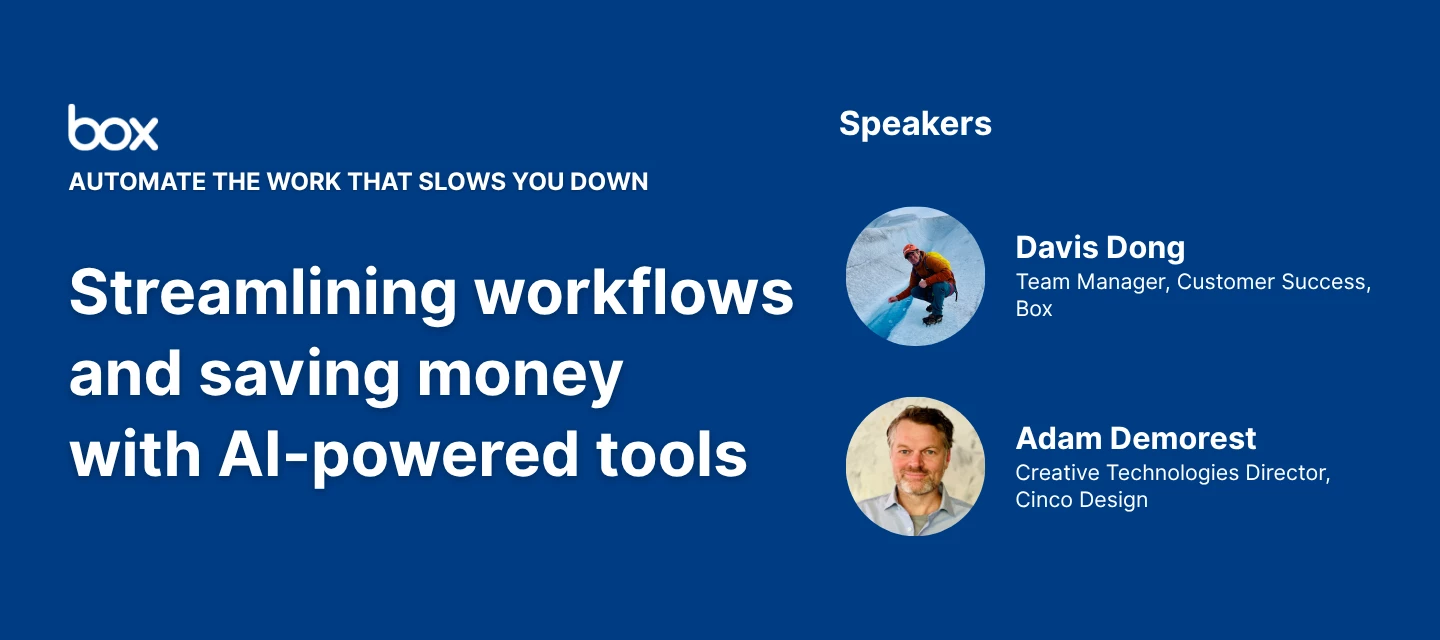 box

AUTOMATE THE WORK THAT SLOWS YOU DOWN

Streamlining workflows and saving money with AI-powered tools

Speakers

Davis Dong
Team Manager, Customer Success, Box

Adam Demorest
Creative Technologies Director, Cinco Design